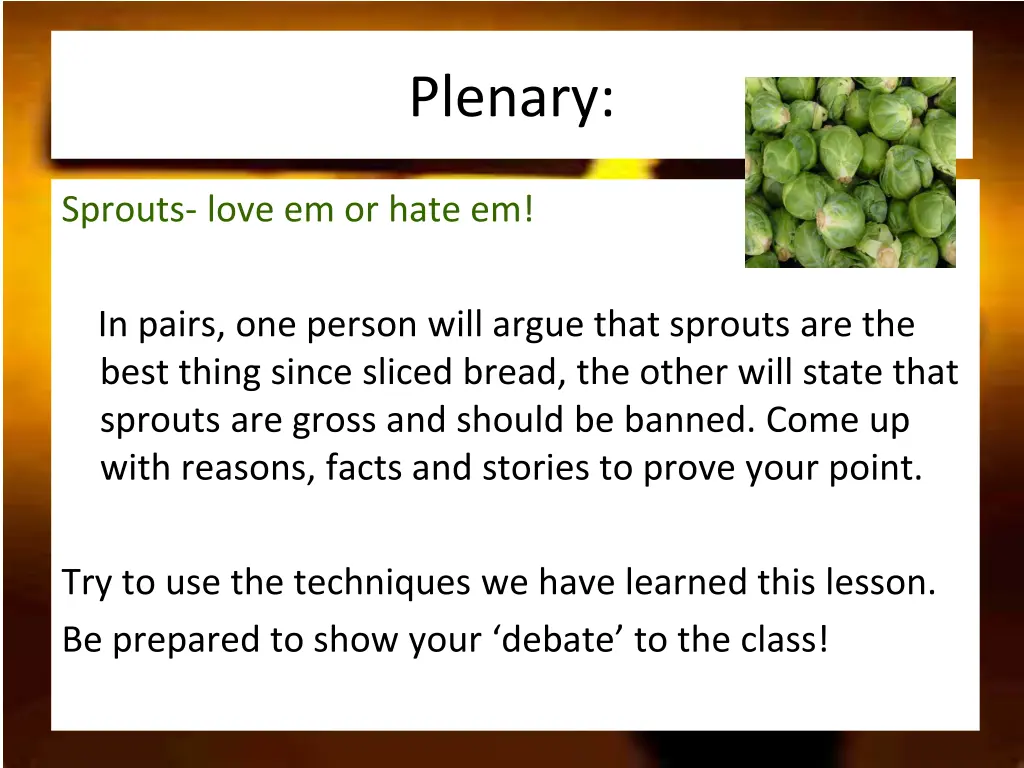 Plenary:

Sprouts- love em or hate em!

In pairs, one person will argue that sprouts are the best thing since sliced bread, the other will state that sprouts are gross and should be banned. Come up with reasons, facts and stories to prove your point.

Try to use the techniques we have learned this lesson.

Be prepared to show your ‘debate’ to the class!